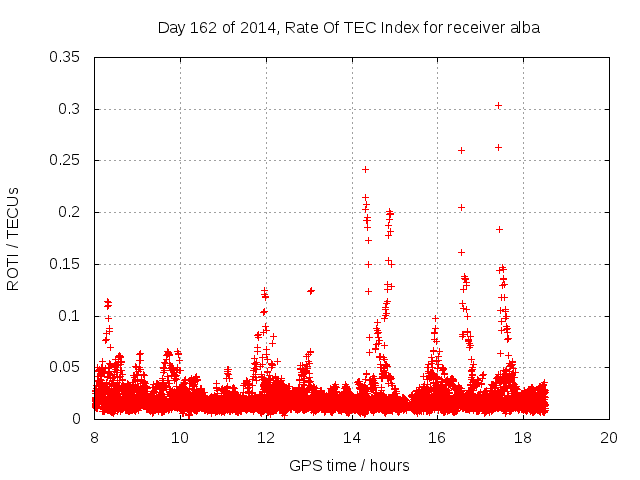 Day 162 of 2014, Rate Of TEC Index for receiver alba

ROTI / TECUs

0.35
0.3
0.25
0.2
0.15
0.1
0.05
0

8
10
12
14
16
18
20

GPS time / hours